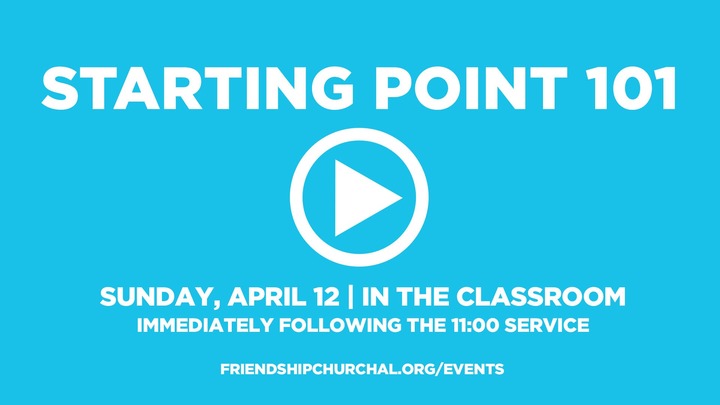 STARTING POINT 101

SUNDAY, APRIL 12 | IN THE CLASSROOM
IMMEDIATELY FOLLOWING THE 11:00 SERVICE

FRIENDSHIPCHURCHAL.ORG/EVENTS